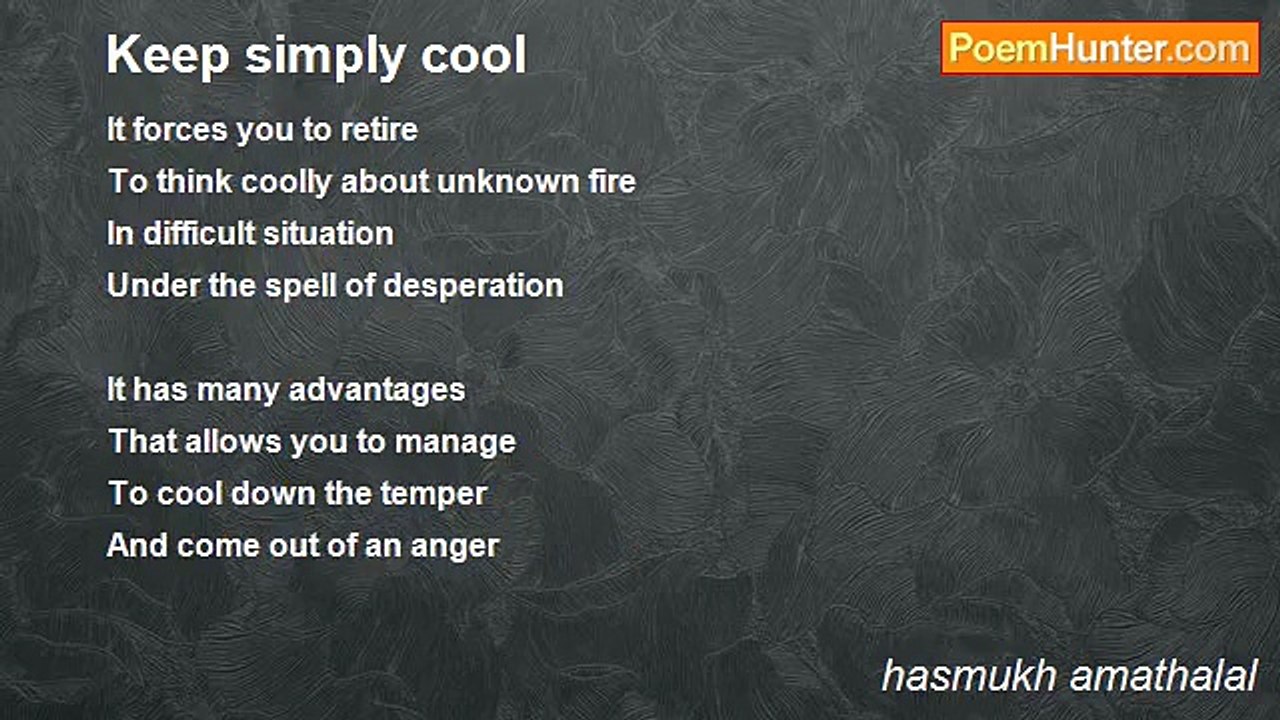 Keep simply cool

PoemHunter.com

It forces you to retire
To think coolly about unknown fire
In difficult situation
Under the spell of desperation

It has many advantages
That allows you to manage
To cool down the temper
And come out of an anger

hasmukh amathalal